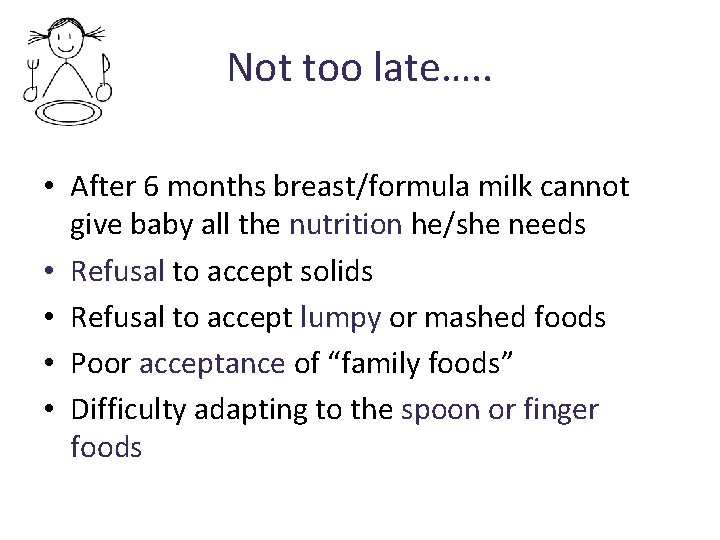 Not too late…..

• After 6 months breast/formula milk cannot give baby all the nutrition he/she needs
• Refusal to accept solids
• Refusal to accept lumpy or mashed foods
• Poor acceptance of “family foods”
• Difficulty adapting to the spoon or finger foods